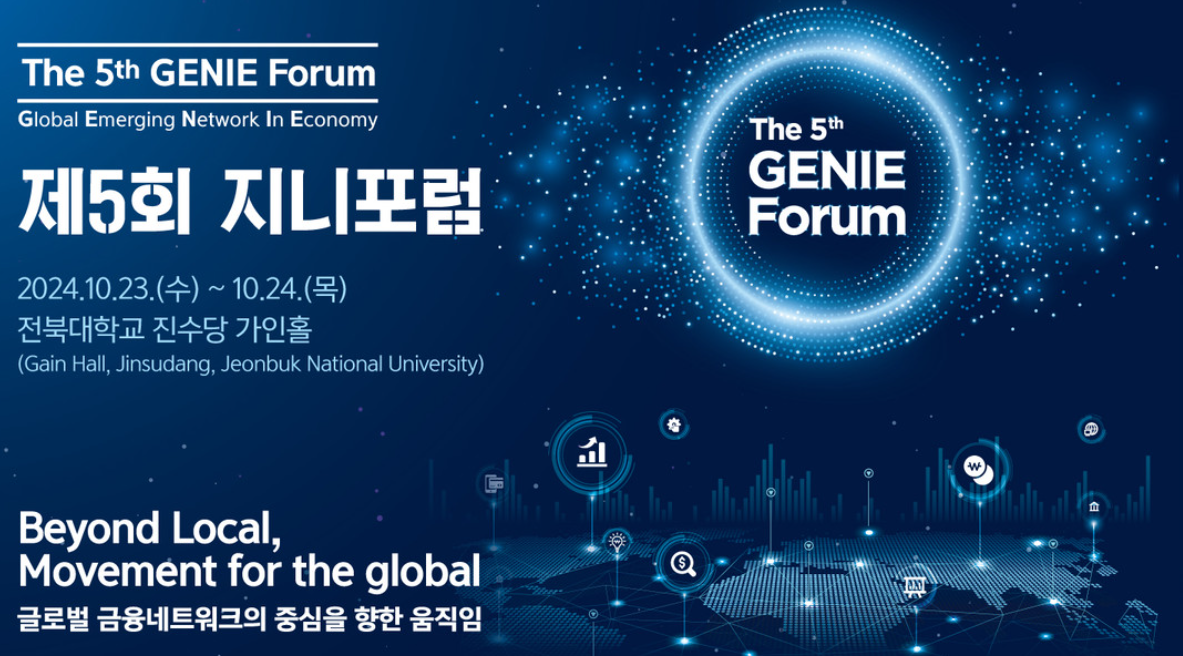 The 5th GENIE Forum
Global Emerging Network In Economy

제5회 지니포럼

2024.10.23.(수) ~ 10.24.(목)
전북대학교 진수당 가인홀
(Gain Hall, Jinsudang, Jeonbuk National University)

The 5th
GENIE
Forum

Beyond Local,
Movement for the global
글로벌 금융네트워크의 중심을 향한 움직임